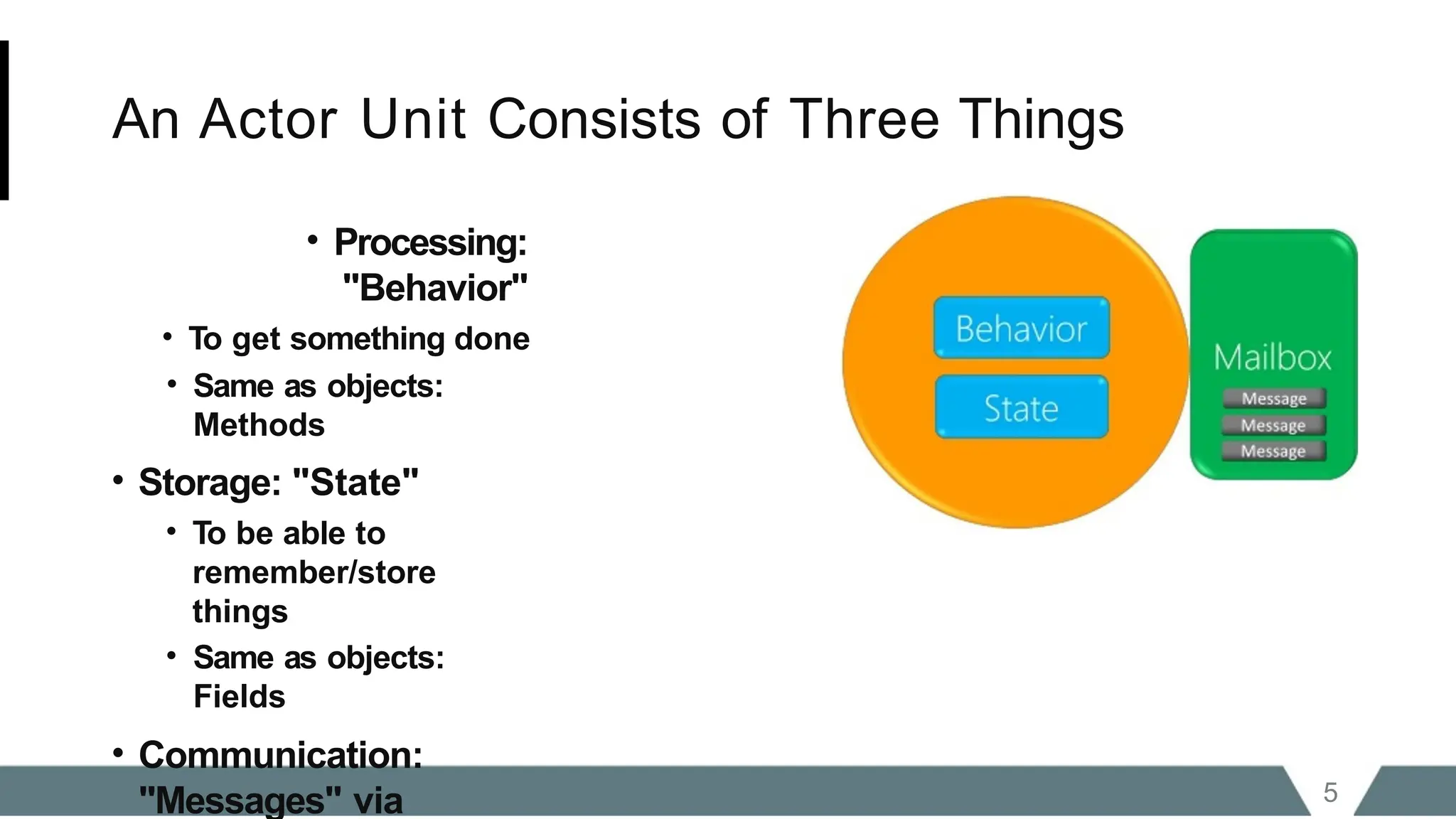 An Actor Unit Consists of Three Things

• Processing: "Behavior"
• To get something done
• Same as objects: Methods
• Storage: "State"
• To be able to remember/store things
• Same as objects: Fields
• Communication: "Messages" via

Behavior
State
Mailbox
Message
Message
Message

5